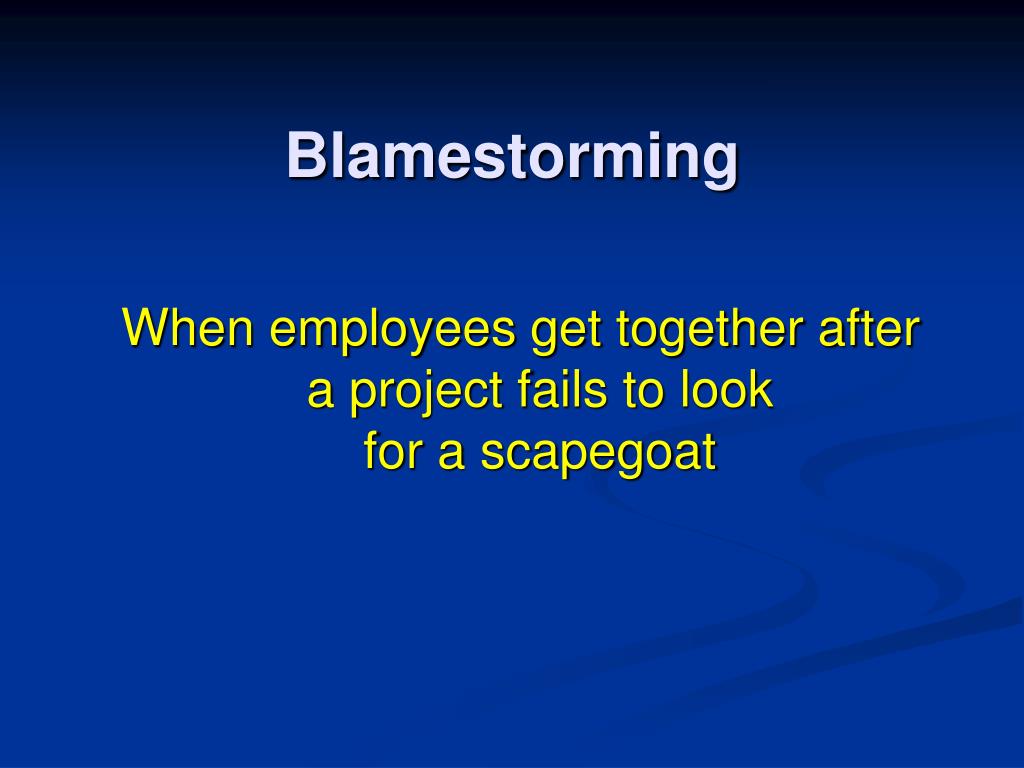 Blamestorming

When employees get together after a project fails to look for a scapegoat